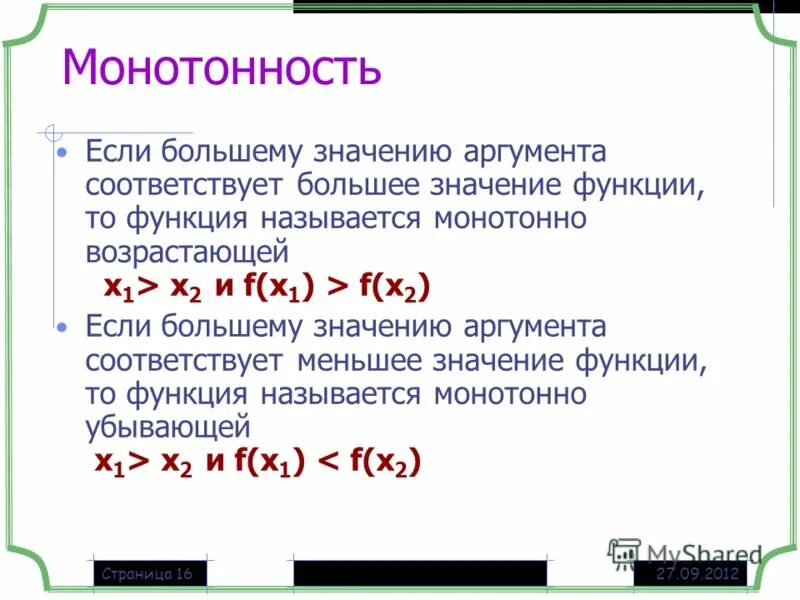 Монотонность

• Если большему значению аргумента соответствует большее значение функции, то функция называется монотонно возрастающей
$x_1 > x_2$ и $f(x_1) > f(x_2)$

• Если большему значению аргумента соответствует меньшее значение функции, то функция называется монотонно убывающей
$x_1 > x_2$ и $f(x_1) < f(x_2)$

MyShared

Страница 16

27.09.2012